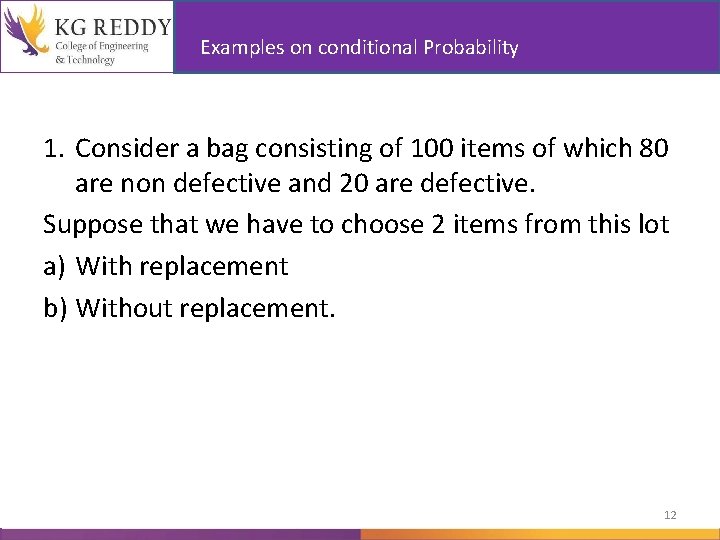 KG REDDY
College of Engineering
& Technology

Examples on conditional Probability

1. Consider a bag consisting of 100 items of which 80 are non defective and 20 are defective.

Suppose that we have to choose 2 items from this lot

a) With replacement

b) Without replacement.

12